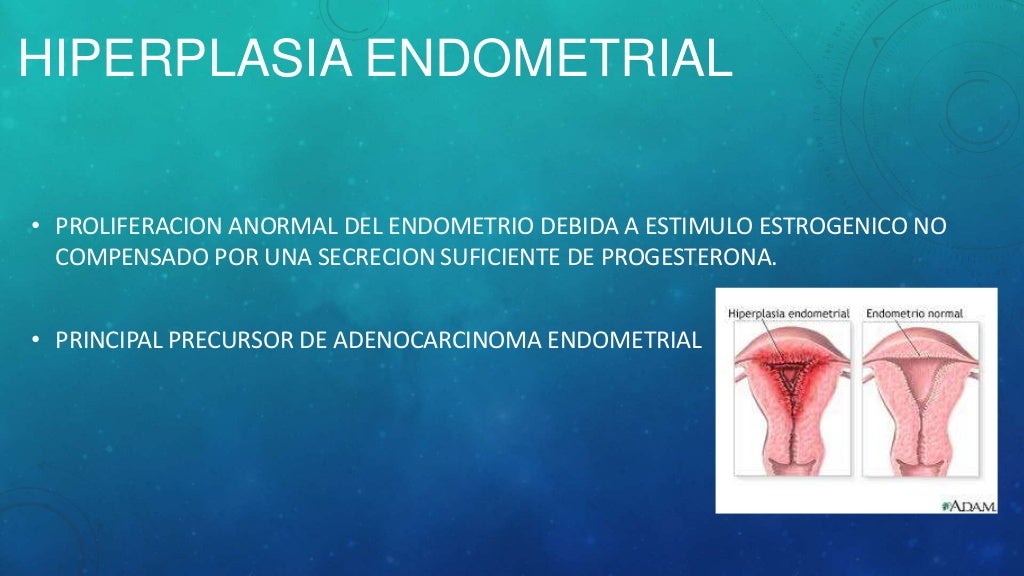 HIPERPLASIA ENDOMETRIAL

• PROLIFERACION ANORMAL DEL ENDOMETRIO DEBIDA A ESTIMULO ESTROGENICO NO COMPENSADO POR UNA SECRECION SUFICIENTE DE PROGESTERONA.

• PRINCIPAL PRECURSOR DE ADENOCARCINOMA ENDOMETRIAL

Hiperplasia endometrial

Endometrio normal

ADAM.